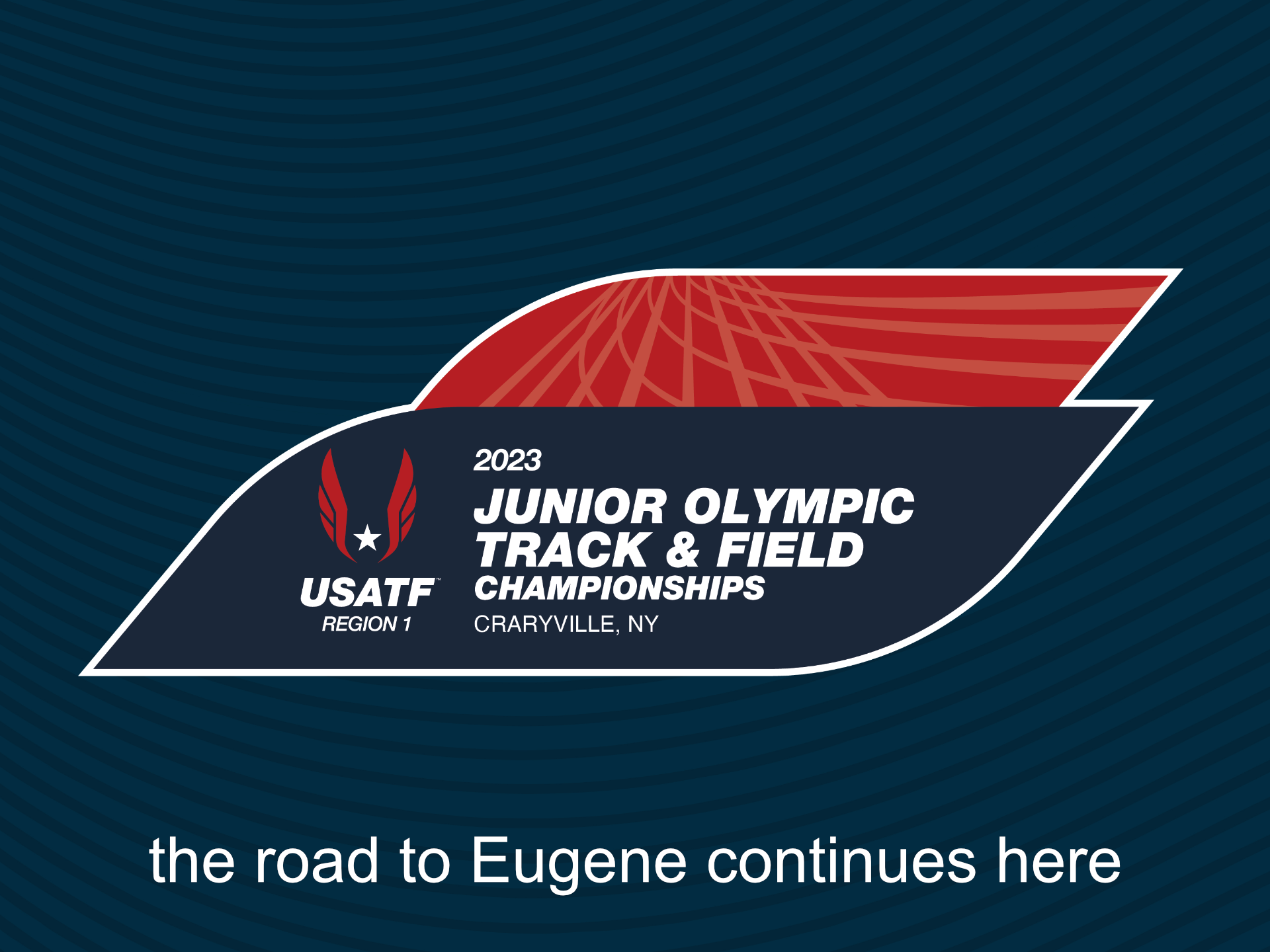 USATF™
REGION 1

2023
JUNIOR OLYMPIC
TRACK & FIELD
CHAMPIONSHIPS
CRARYVILLE, NY

the road to Eugene continues here